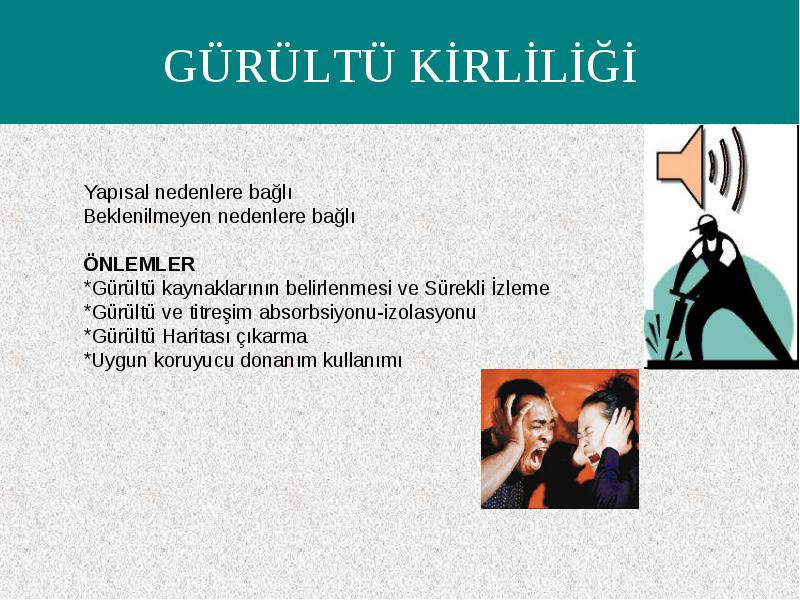 GÜRÜLTÜ KİRLİLİĞİ

Yapısal nedenlere bağlı
Beklenilmeyen nedenlere bağlı

ÖNLEMLER
*Gürültü kaynaklarının belirlenmesi ve Sürekli İzleme
*Gürültü ve titreşim absorbsiyonu-izolasyonu
*Gürültü Haritası çıkarma
*Uygun koruyucu donanım kullanımı